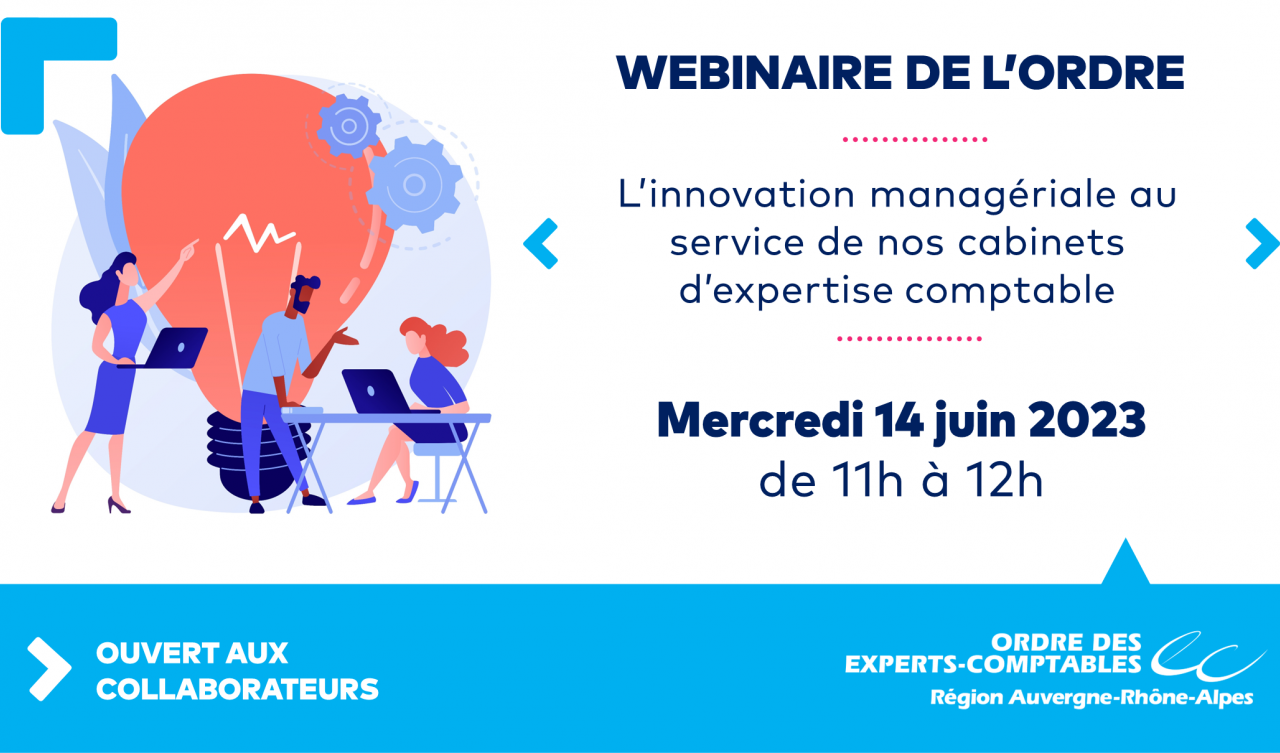 WEBINAIRE DE L'ORDRE

L'innovation managériale au service de nos cabinets d'expertise comptable

Mercredi 14 juin 2023
de 11h à 12h

OUVERT AUX COLLABORATEURS

ORDRE DES EXPERTS-COMPTABLES
Région Auvergne-Rhône-Alpes